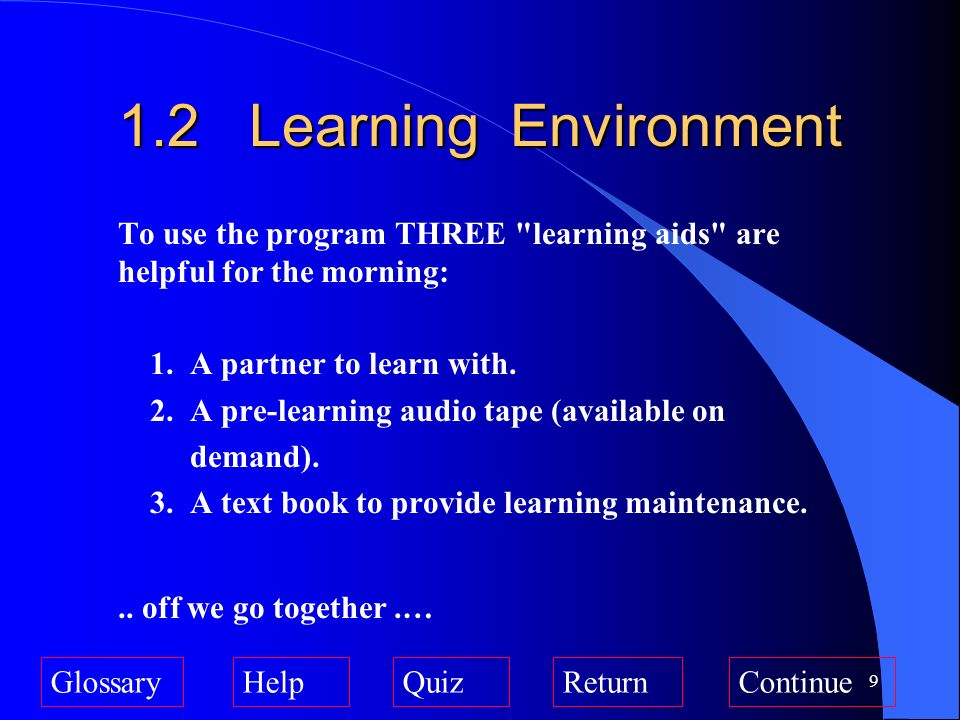 1.2 Learning Environment

To use the program THREE "learning aids" are helpful for the morning:

1. A partner to learn with.
2. A pre-learning audio tape (available on demand).
3. A text book to provide learning maintenance.

.. off we go together ….

Glossary Help Quiz Return Continue

9